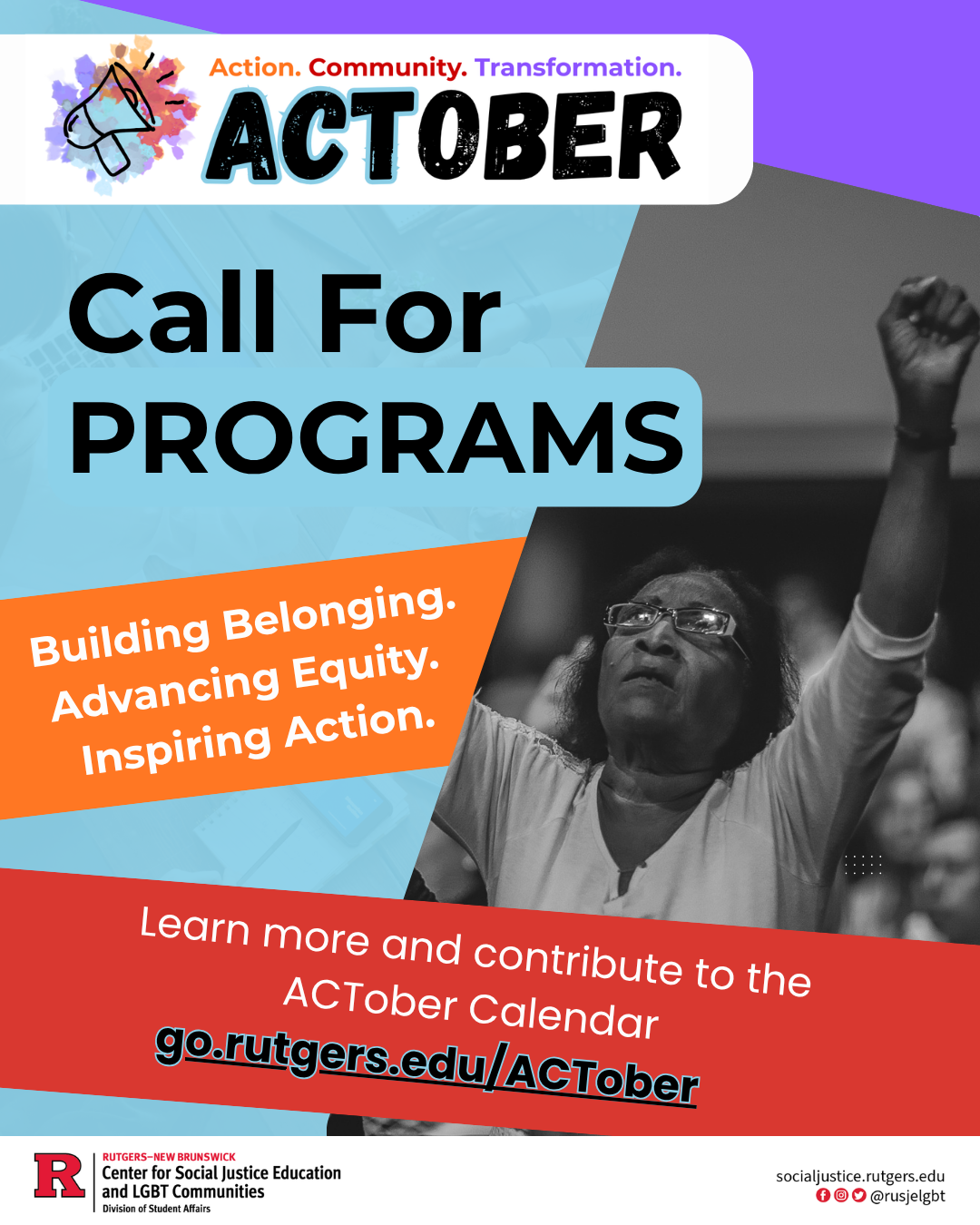 Action. Community. Transformation.

ACTOBER

Call For PROGRAMS

Building Belonging. Advancing Equity. Inspiring Action.

Learn more and contribute to the ACTober Calendar

go.rutgers.edu/ACTober

R

RUTGERS–NEW BRUNSWICK
Center for Social Justice Education and LGBT Communities
Division of Student Affairs

socialjustice.rutgers.edu
@rusjelgbt